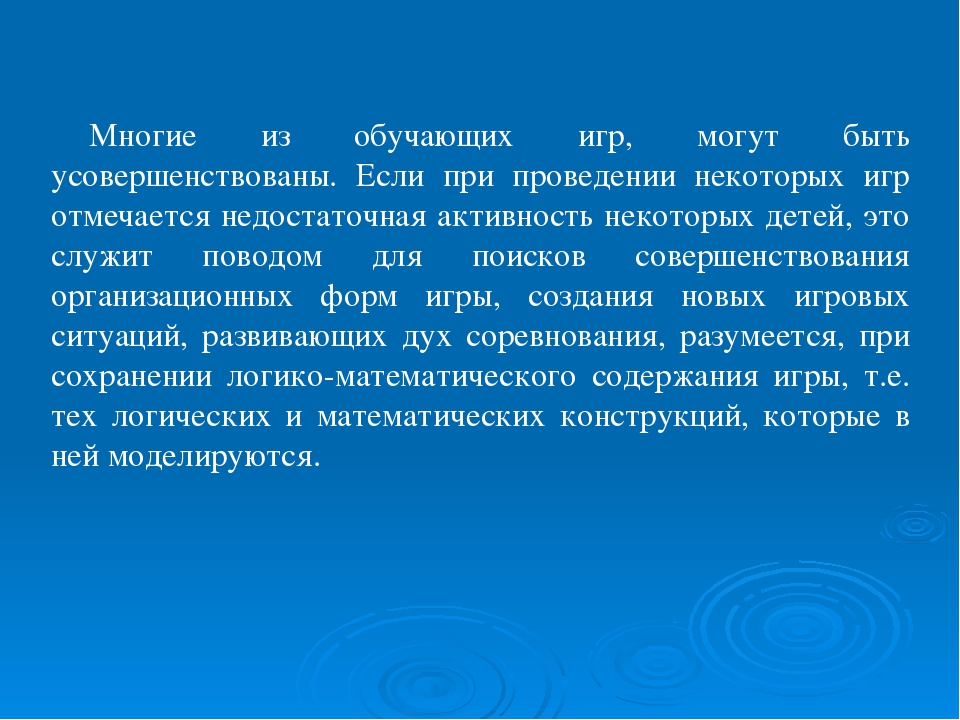 Многие из обучающих игр, могут быть усовершенствованы. Если при проведении некоторых игр отмечается недостаточная активность некоторых детей, это служит поводом для поисков совершенствования организационных форм игры, создания новых игровых ситуаций, развивающих дух соревнования, разумеется, при сохранении логико-математического содержания игры, т.е. тех логических и математических конструкций, которые в ней моделируются.